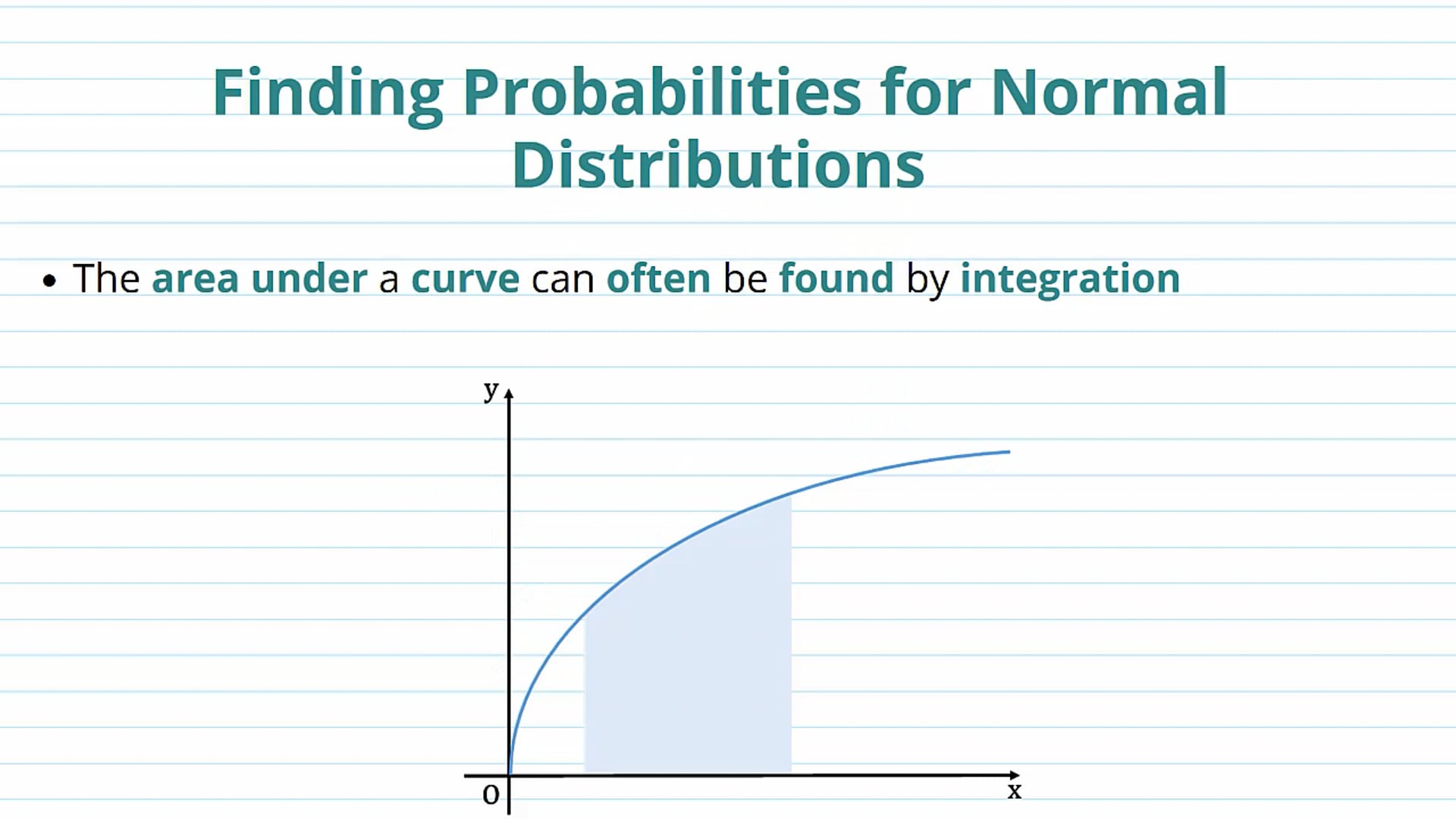 Finding Probabilities for Normal Distributions

• The area under a curve can often be found by integration

y
0
x